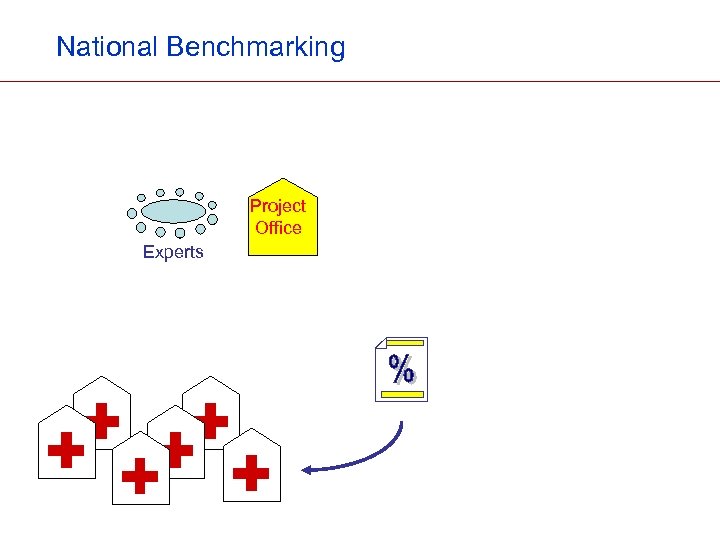 National Benchmarking

Experts

Project Office

%